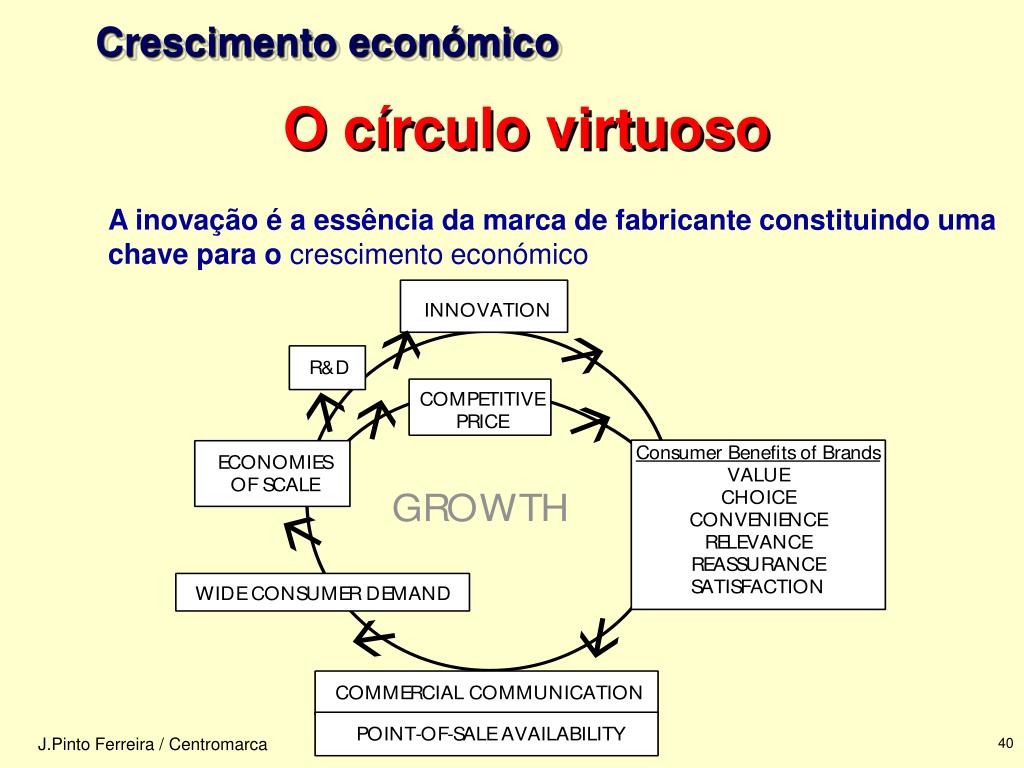 Crescimento económico

O círculo virtuoso

A inovação é a essência da marca de fabricante constituindo uma chave para o crescimento económico

INNOVATION

R&D

COMPETITIVE PRICE

ECONOMIES OF SCALE

GROWTH

Consumer Benefits of Brands
VALUE
CHOICE
CONVENIENCE
RELEVANCE
REASSURANCE
SATISFACTION

WIDE CONSUMER DEMAND

COMMERCIAL COMMUNICATION

POINT-OF-SALE AVAILABILITY

J.Pinto Ferreira / Centromarca

40